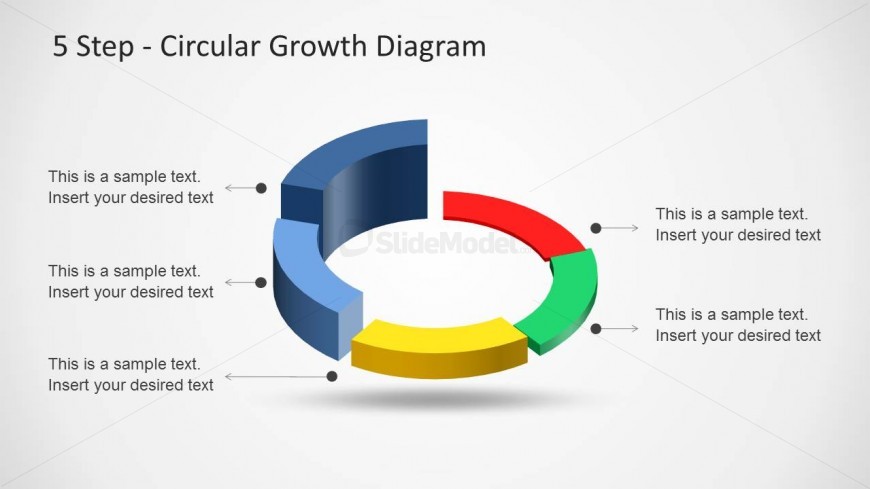 5 Step - Circular Growth Diagram

This is a sample text.
Insert your desired text

This is a sample text.
Insert your desired text

This is a sample text.
Insert your desired text

SlideModel

This is a sample text.
Insert your desired text

This is a sample text.
Insert your desired text